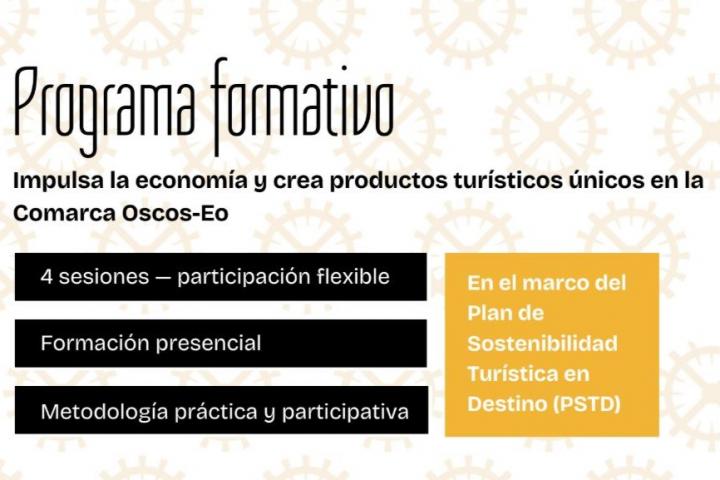 Programa formativo

Impulsa la economía y crea productos turísticos únicos en la Comarca Oscos-Eo

4 sesiones — participación flexible

Formación presencial

Metodología práctica y participativa

En el marco del Plan de Sostenibilidad Turística en Destino (PSTD)